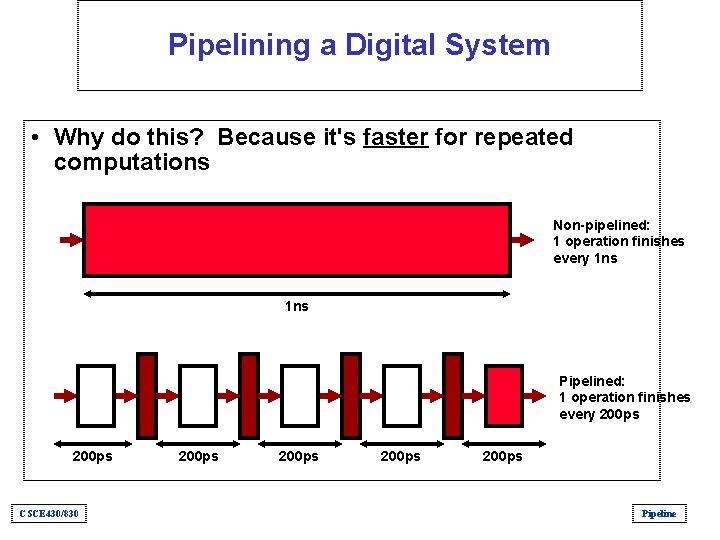 Pipelining a Digital System

• Why do this? Because it's faster for repeated computations

Non-pipelined:
1 operation finishes every 1ns

1ns

Pipelined:
1 operation finishes every 200ps

200ps 200ps 200ps 200ps 200ps

CSCE430/830

Pipeline